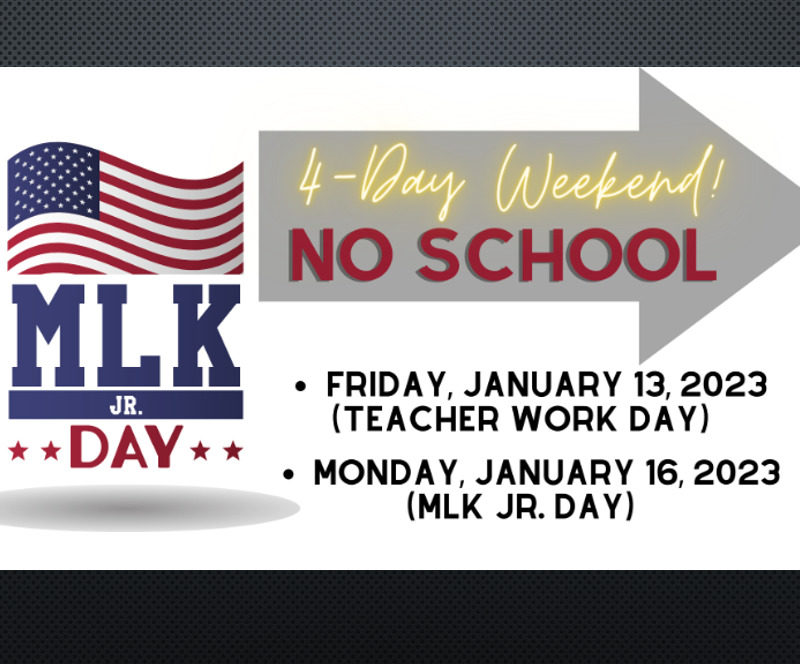 MLK
JR.
DAY

4-Day Weekend!
NO SCHOOL

• FRIDAY, JANUARY 13, 2023 (TEACHER WORK DAY)
• MONDAY, JANUARY 16, 2023 (MLK JR. DAY)